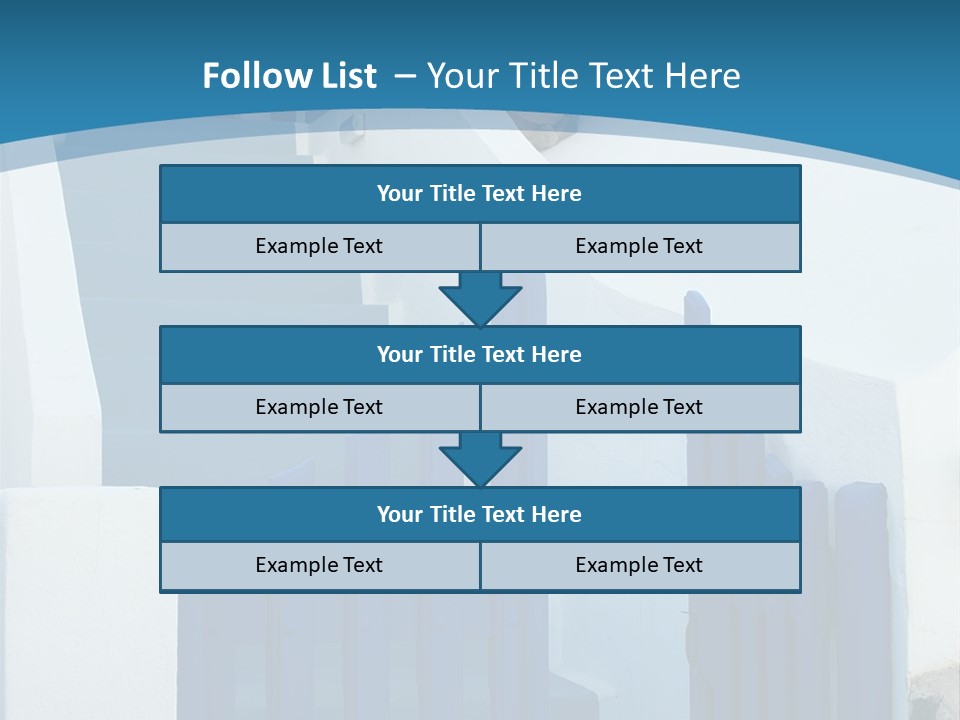 Follow List – Your Title Text Here

Your Title Text Here

Example Text

Example Text

Your Title Text Here

Example Text

Example Text

Your Title Text Here

Example Text

Example Text